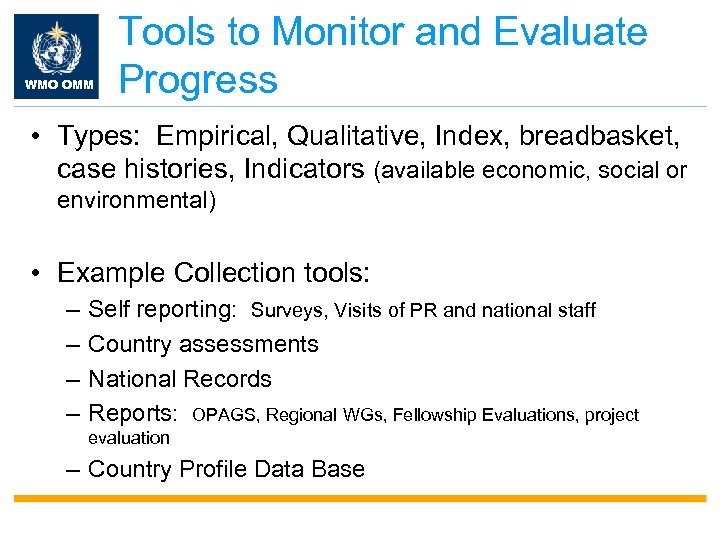 WMO OMM

Tools to Monitor and Evaluate Progress

• Types: Empirical, Qualitative, Index, breadbasket, case histories, Indicators (available economic, social or environmental)

• Example Collection tools:
– Self reporting: Surveys, Visits of PR and national staff
– Country assessments
– National Records
– Reports: OPAGS, Regional WGs, Fellowship Evaluations, project evaluation
– Country Profile Data Base